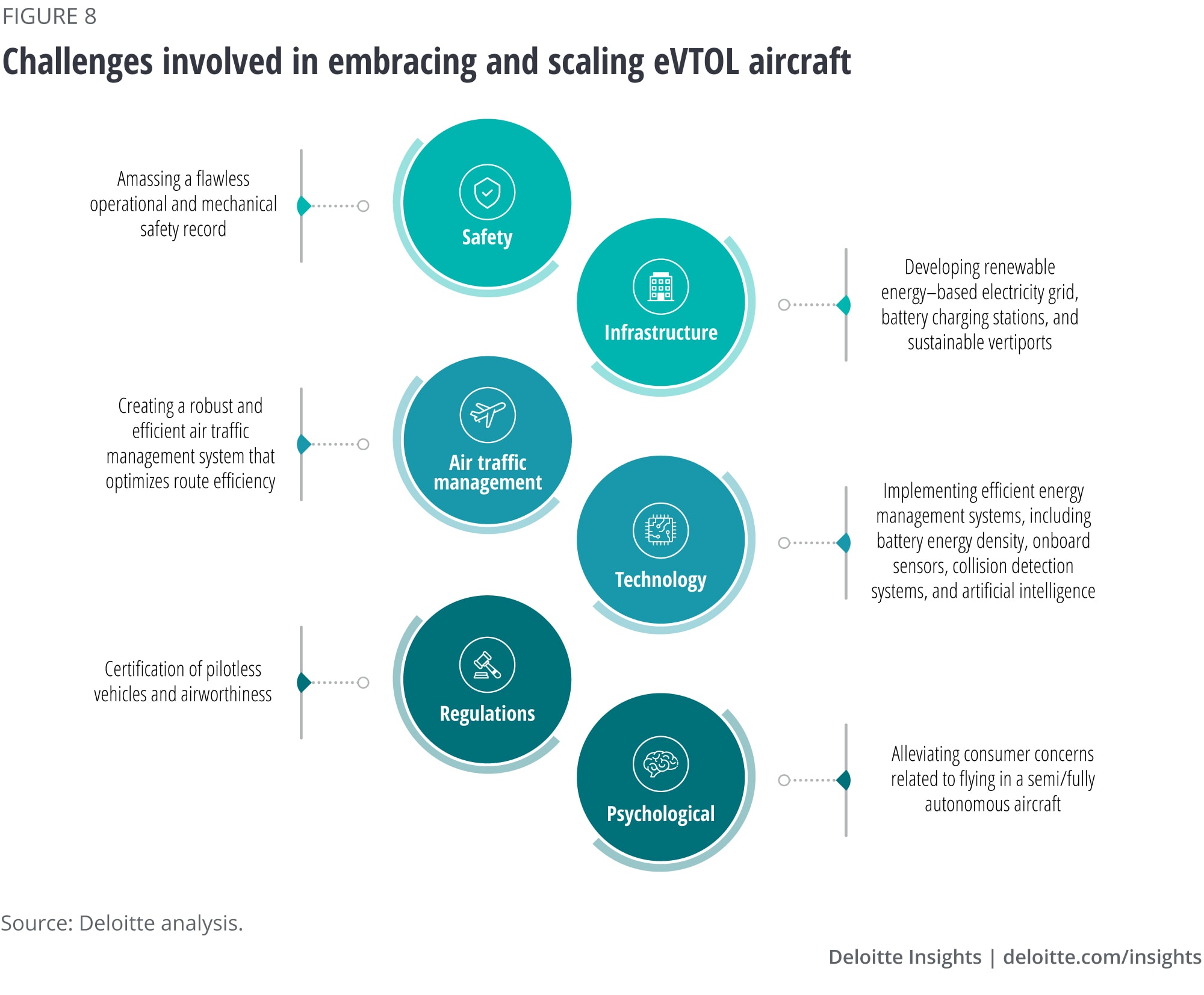 FIGURE 8

Challenges involved in embracing and scaling eVTOL aircraft

Amassing a flawless operational and mechanical safety record

Safety

Infrastructure

Developing renewable energy–based electricity grid, battery charging stations, and sustainable vertiports

Creating a robust and efficient air traffic management system that optimizes route efficiency

Air traffic management

Technology

Implementing efficient energy management systems, including battery energy density, onboard sensors, collision detection systems, and artificial intelligence

Certification of pilotless vehicles and airworthiness

Regulations

Psychological

Alleviating consumer concerns related to flying in a semi/fully autonomous aircraft

Source: Deloitte analysis.

Deloitte Insights | deloitte.com/insights